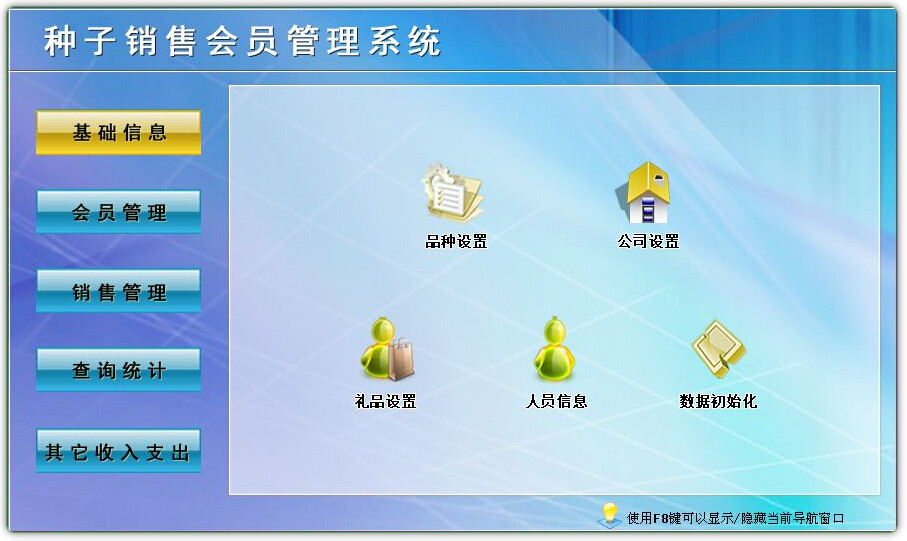 种子销售会员管理系统

基础信息

会员管理

销售管理

查询统计

其它收入支出

品种设置

公司设置

礼品设置

人员信息

数据初始化

使用F8键可以显示/隐藏当前导航窗口